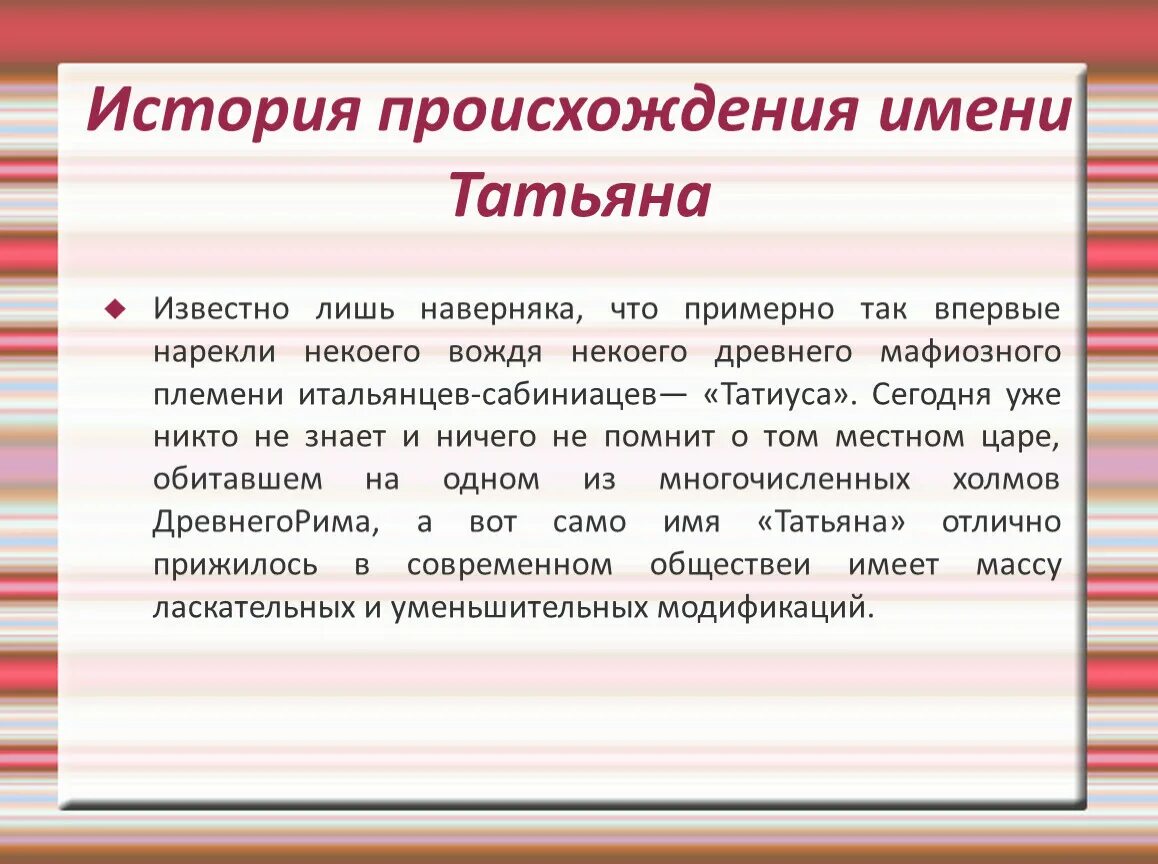 История происхождения имени Татьяна

Известно лишь наверняка, что примерно так впервые нарекли некоего вождя некоего древнего мафиозного племени итальянцев-сабиниацев— «Татиуса». Сегодня уже никто не знает и ничего не помнит о том местном царе, обитавшем на одном из многочисленных холмов ДревнегоРима, а вот само имя «Татьяна» отлично прижилось в современном обществеи имеет массу ласкательных и уменьшительных модификаций.